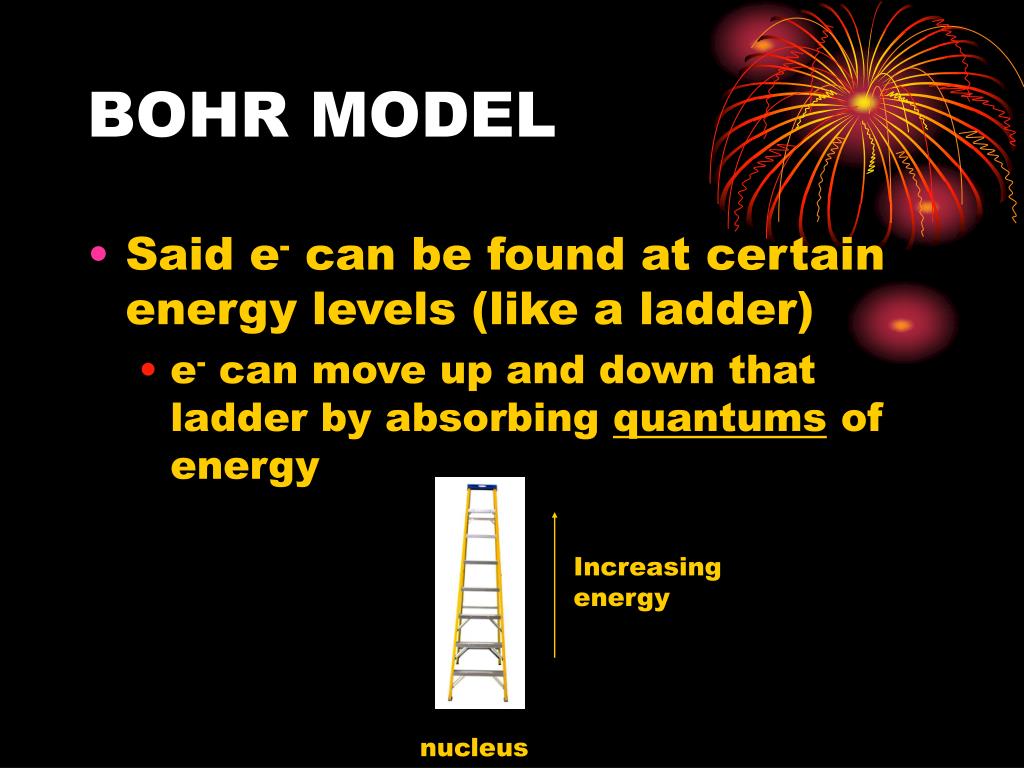 BOHR MODEL

• Said $e^-$ can be found at certain energy levels (like a ladder)
 • $e^-$ can move up and down that ladder by absorbing quantums of energy

Increasing energy

nucleus